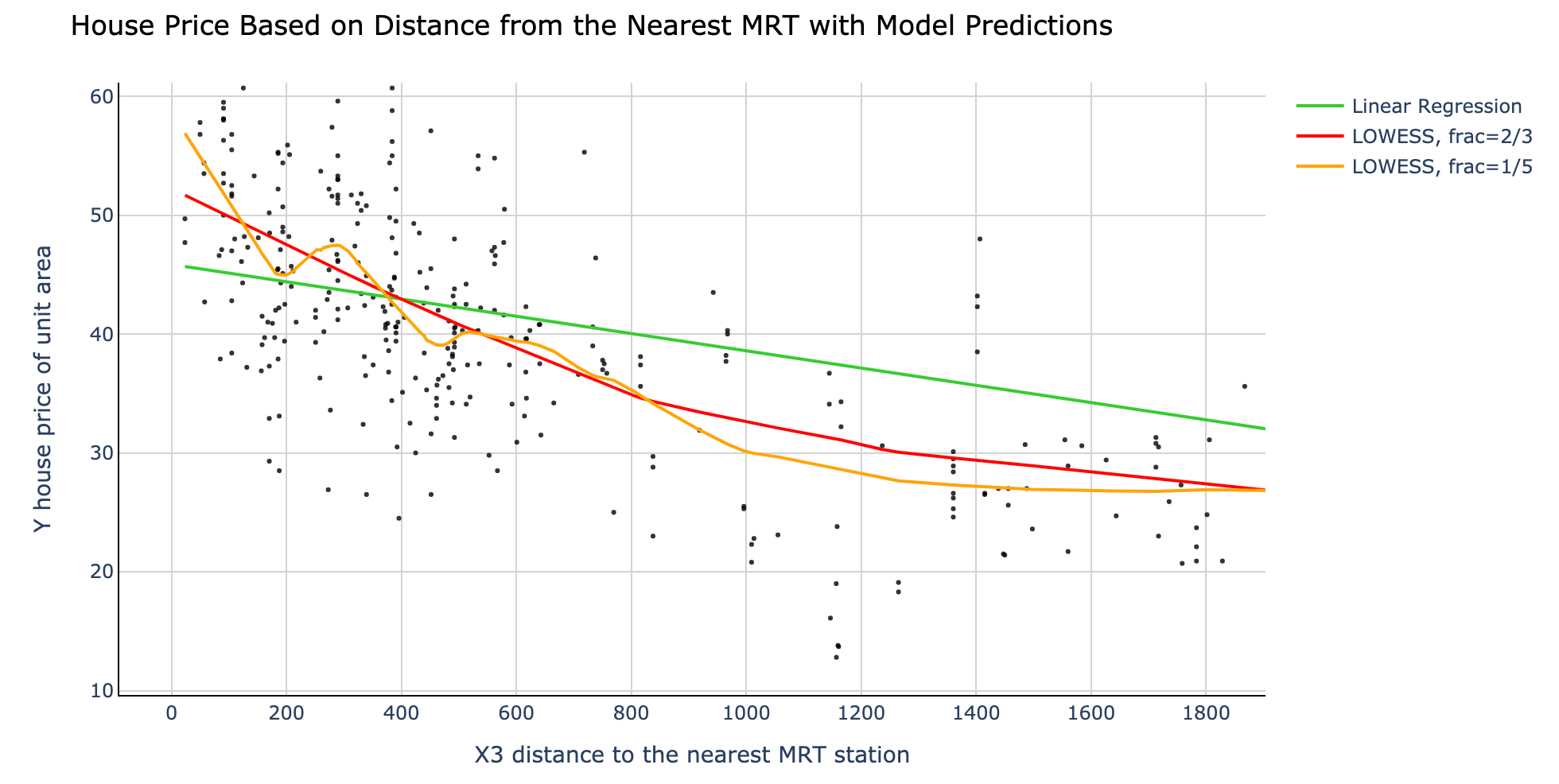 House Price Based on Distance from the Nearest MRT with Model Predictions

Linear Regression
LOWESS, frac=2/3
LOWESS, frac=1/5

Y house price of unit area

60
50
40
30
20
10

0
200
400
600
800
1000
1200
1400
1600
1800

X3 distance to the nearest MRT station